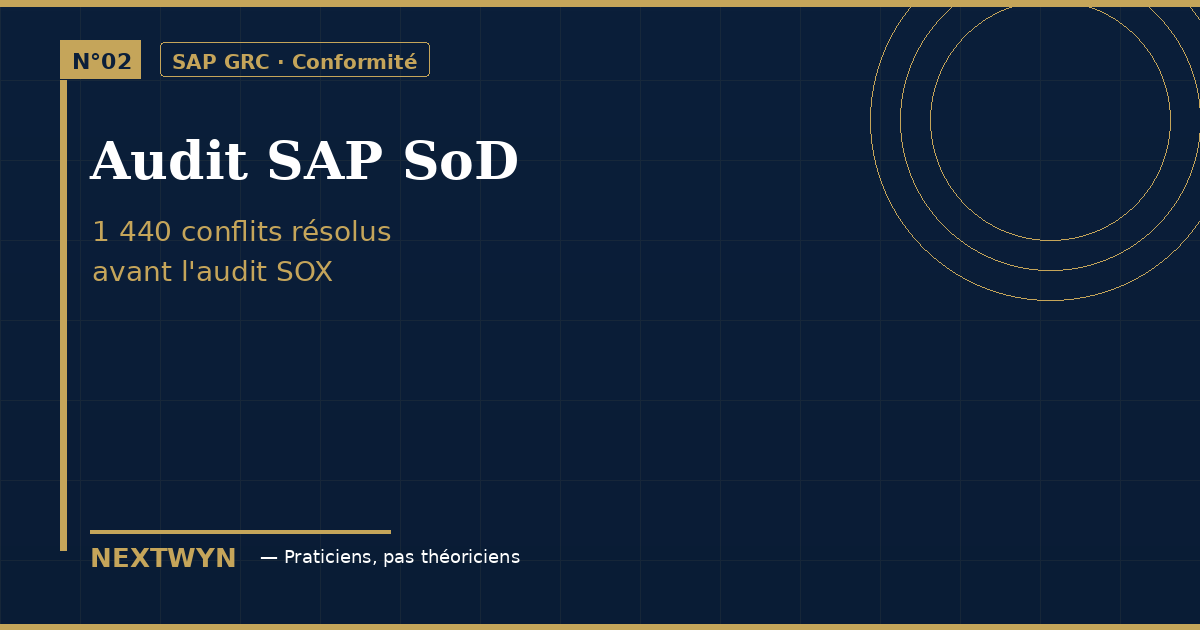 N°02 SAP GRC · Conformité

Audit SAP SoD

1 440 conflits résolus avant l'audit SOX

NEXTWYN — Praticiens, pas théoriciens